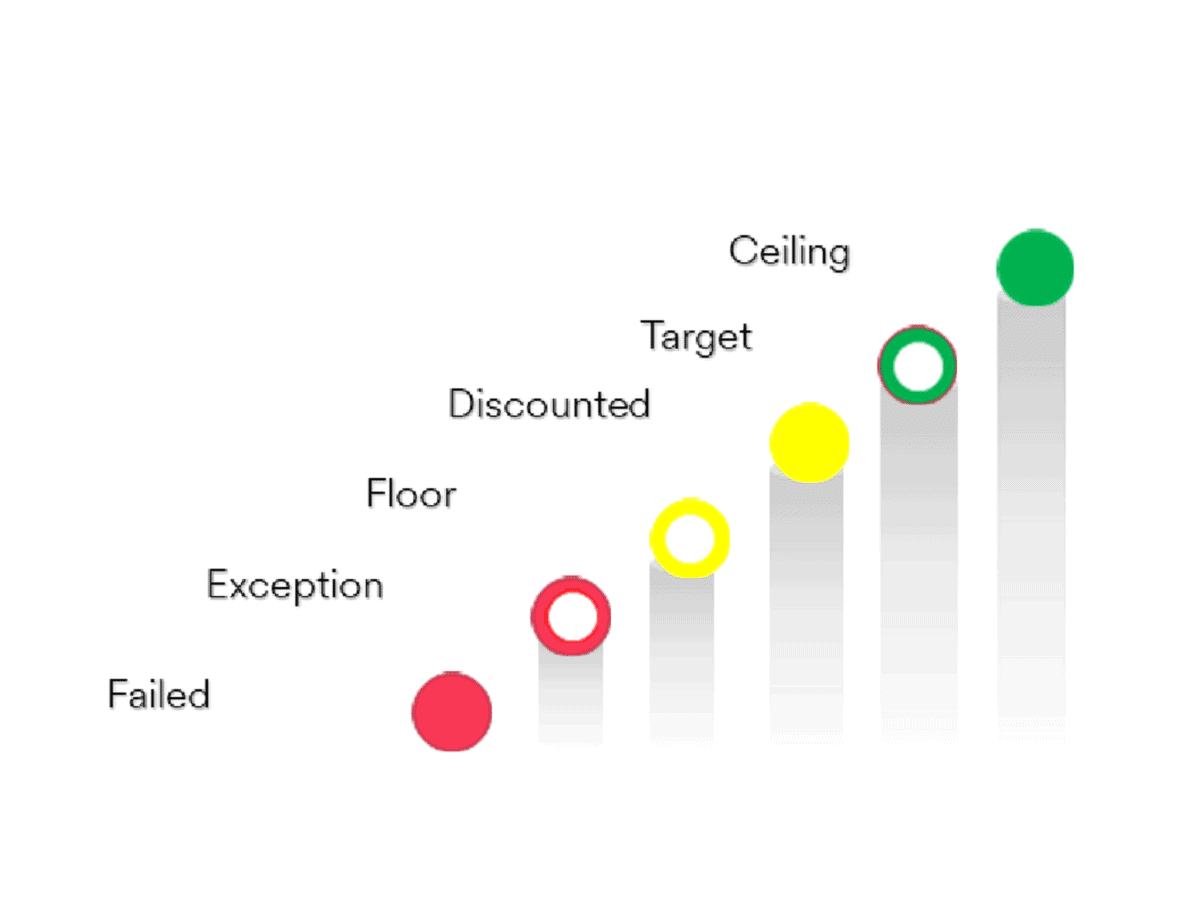 Ceiling

Target

Discounted

Floor

Exception

Failed